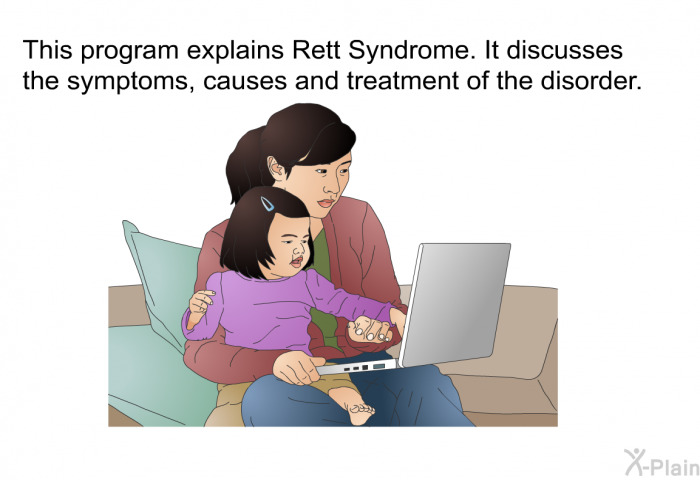 This program explains Rett Syndrome. It discusses the symptoms, causes and treatment of the disorder.

X-Plain